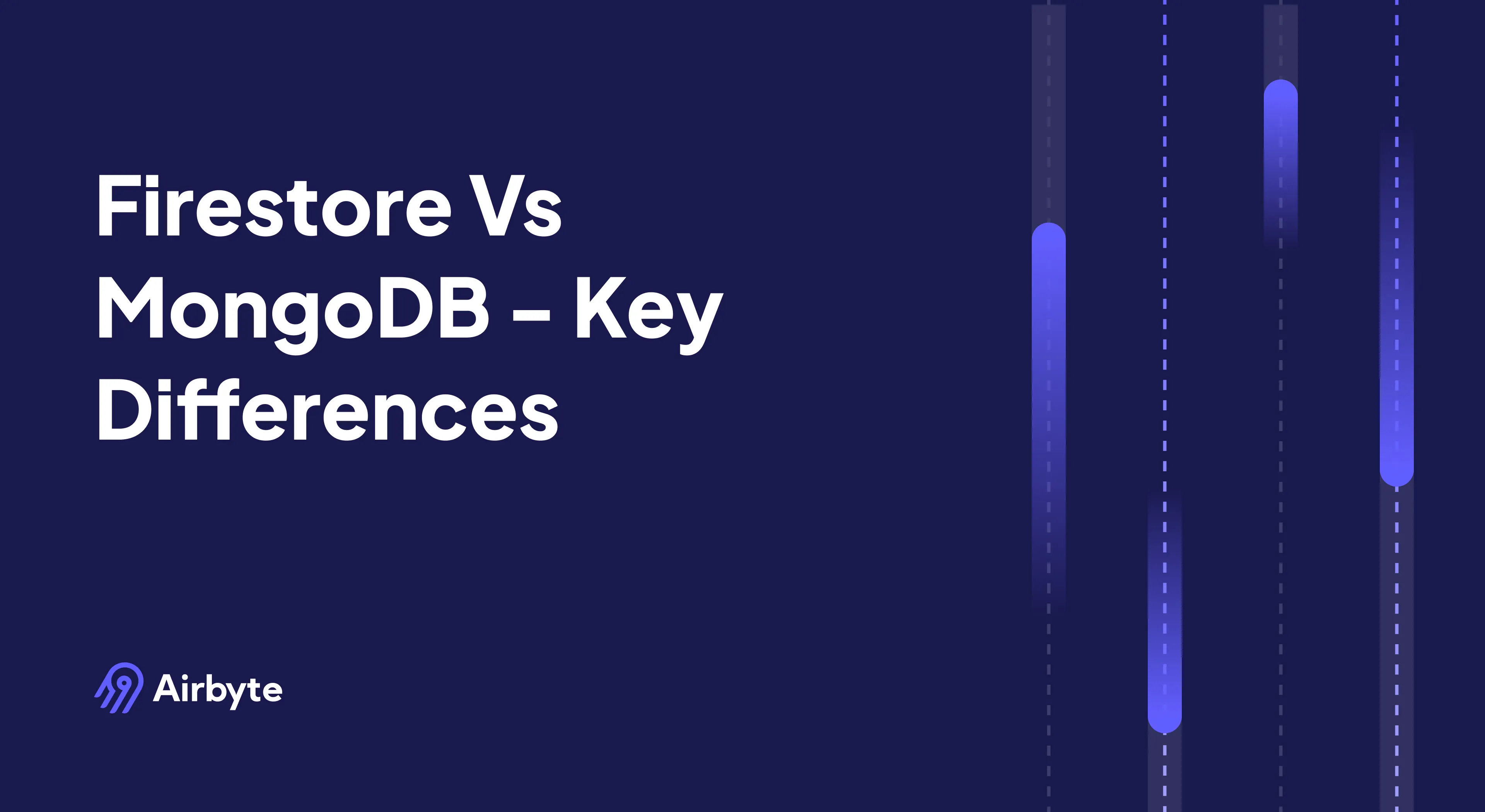 Firestore Vs MongoDB – Key Differences

Airbyte